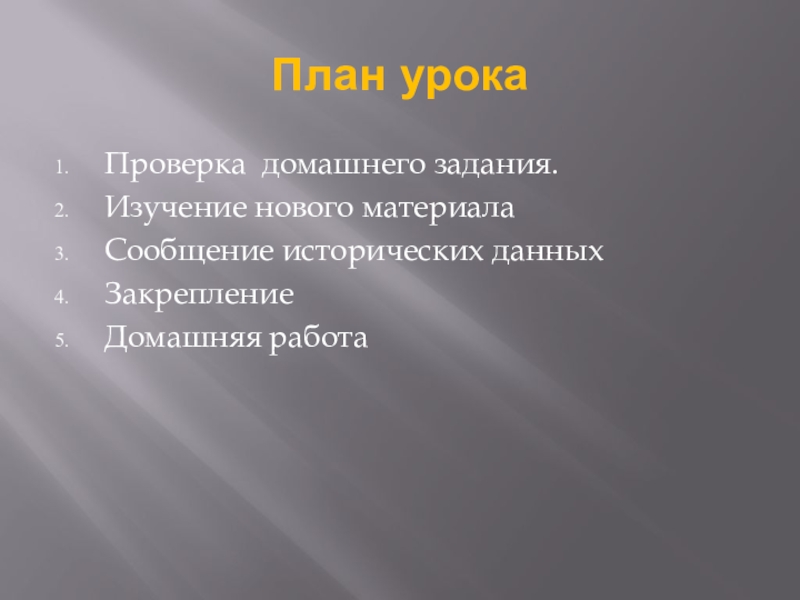 План урока

1. Проверка домашнего задания.
2. Изучение нового материала
3. Сообщение исторических данных
4. Закрепление
5. Домашняя работа